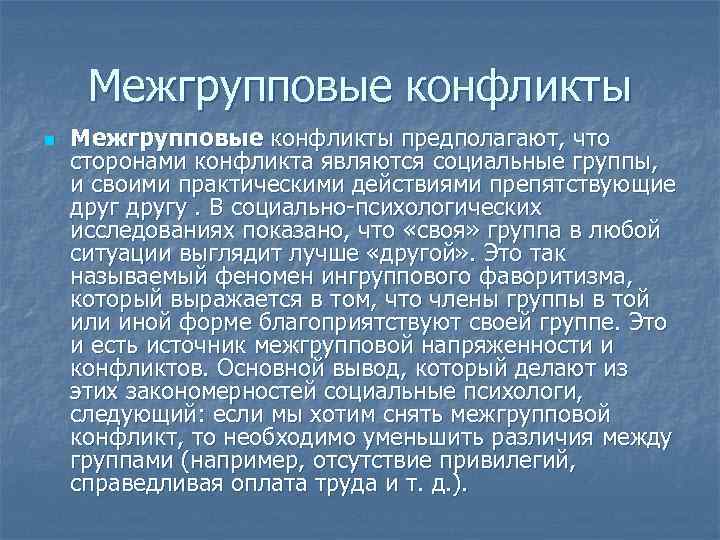 Межгрупповые конфликты

Межгрупповые конфликты предполагают, что сторонами конфликта являются социальные группы, и своими практическими действиями препятствующие друг другу . В социально-психологических исследованиях показано, что «своя» группа в любой ситуации выглядит лучше «другой». Это так называемый феномен ингруппового фаворитизма, который выражается в том, что члены группы в той или иной форме благоприятствуют своей группе. Это и есть источник межгрупповой напряженности и конфликтов. Основной вывод, который делают из этих закономерностей социальные психологи, следующий: если мы хотим снять межгрупповой конфликт, то необходимо уменьшить различия между группами (например, отсутствие привилегий, справедливая оплата труда и т. д.).